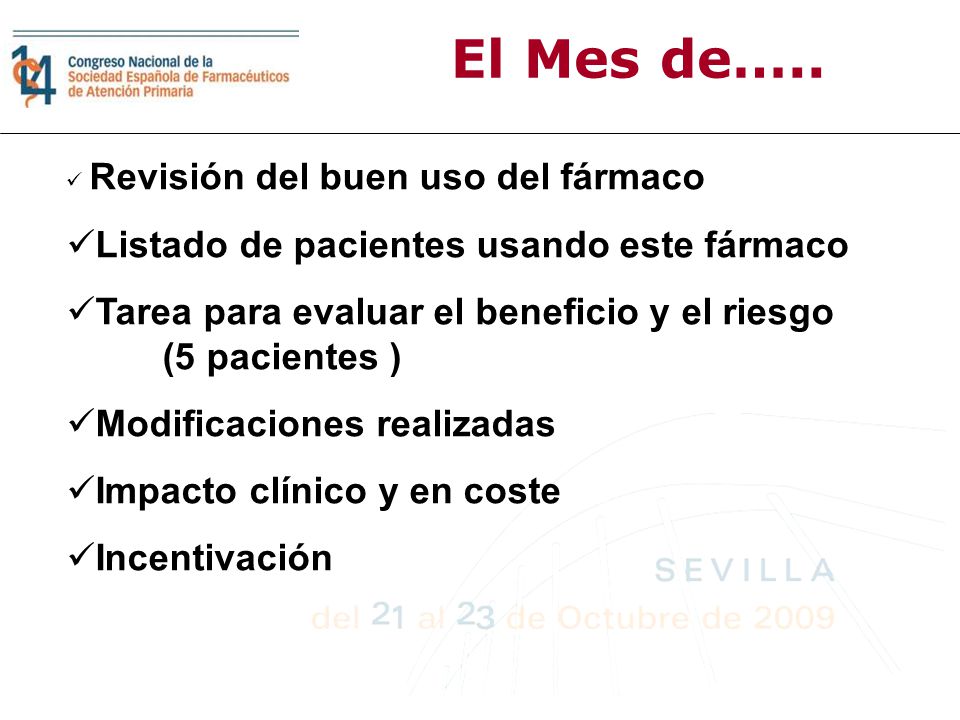 14 Congreso Nacional de la Sociedad Española de Farmacéuticos de Atención Primaria

El Mes de…..

✓ Revisión del buen uso del fármaco

✓Listado de pacientes usando este fármaco

✓Tarea para evaluar el beneficio y el riesgo (5 pacientes )

✓Modificaciones realizadas

✓Impacto clínico y en coste

✓Incentivación

SEVILLA

del 21 al 23 de Octubre de 2009